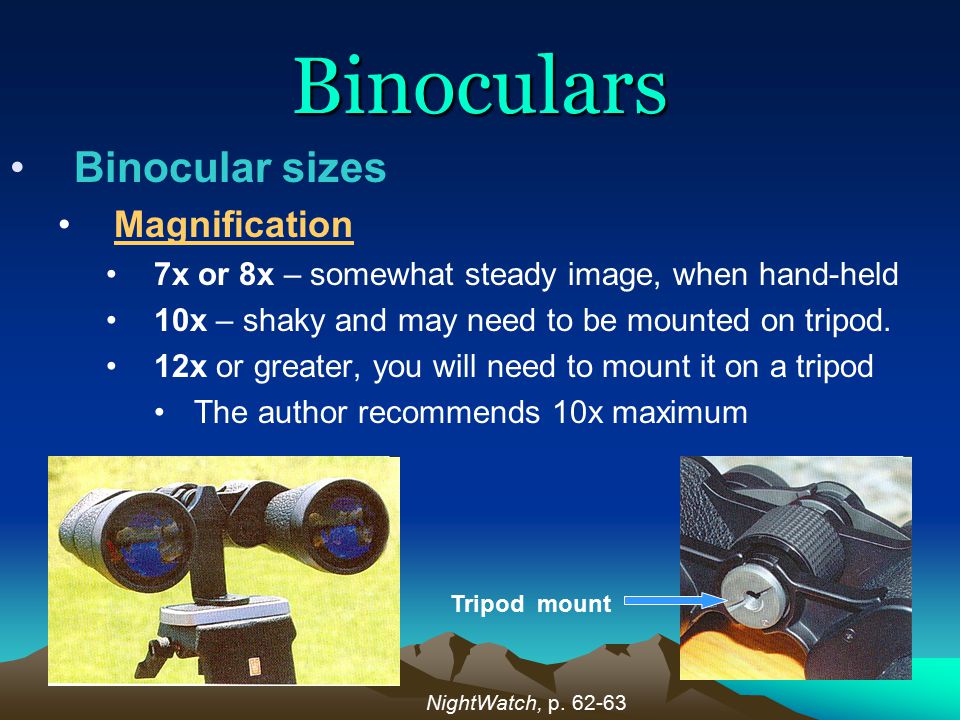 Binoculars

• Binocular sizes
  • Magnification
    • 7x or 8x – somewhat steady image, when hand-held
    • 10x – shaky and may need to be mounted on tripod.
    • 12x or greater, you will need to mount it on a tripod
      • The author recommends 10x maximum

Tripod mount

NightWatch, p. 62-63